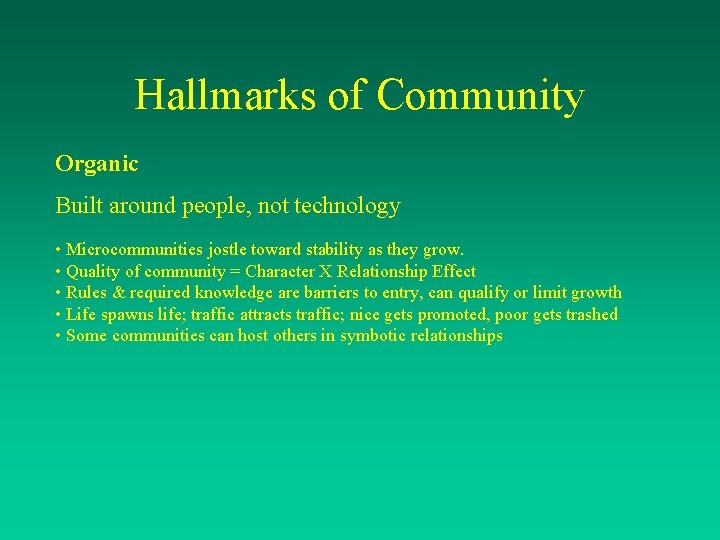 Hallmarks of Community

Organic

Built around people, not technology

• Microcommunities jostle toward stability as they grow.
• Quality of community = Character X Relationship Effect
• Rules & required knowledge are barriers to entry, can qualify or limit growth
• Life spawns life; traffic attracts traffic; nice gets promoted, poor gets trashed
• Some communities can host others in symbotic relationships